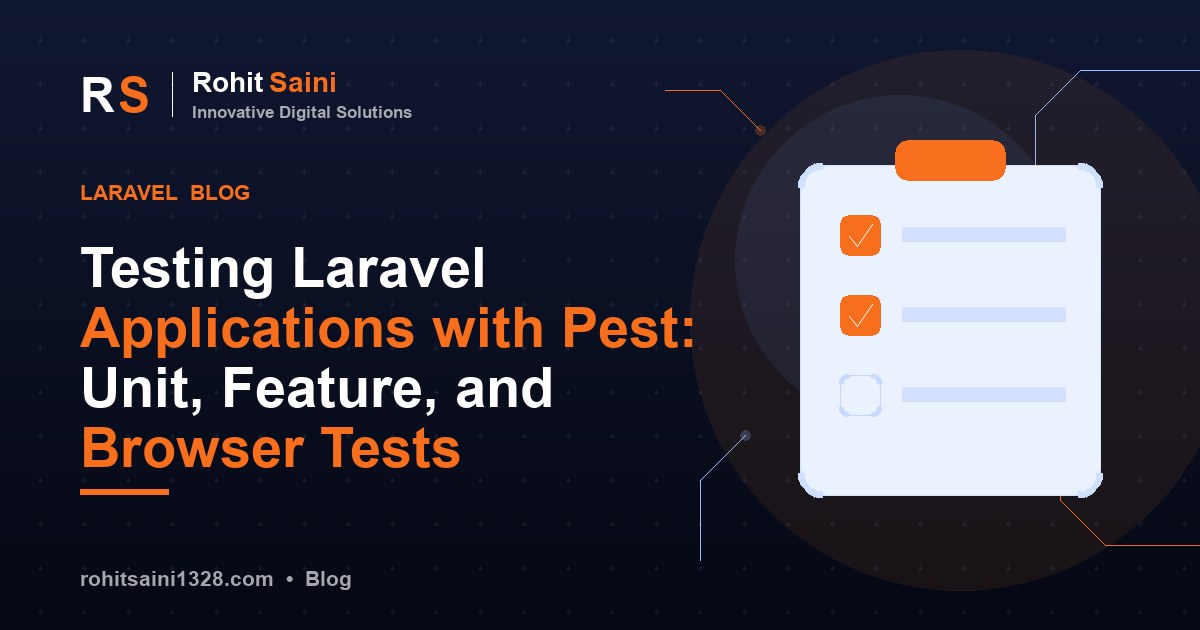 RS Rohit Saini
Innovative Digital Solutions

LARAVEL BLOG

Testing Laravel Applications with Pest: Unit, Feature, and Browser Tests

rohitsaini1328.com • Blog